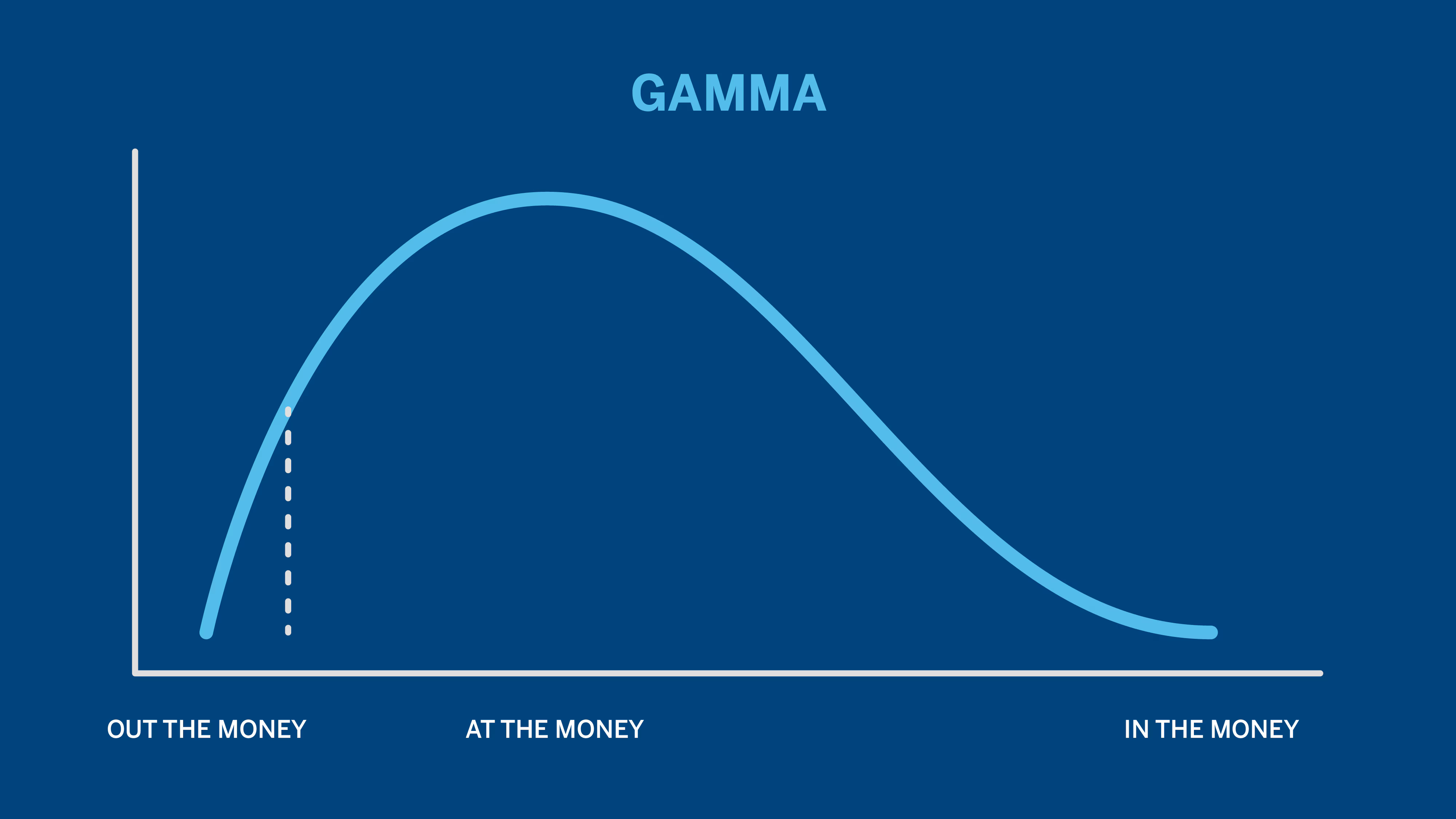 GAMMA

OUT THE MONEY

AT THE MONEY

IN THE MONEY